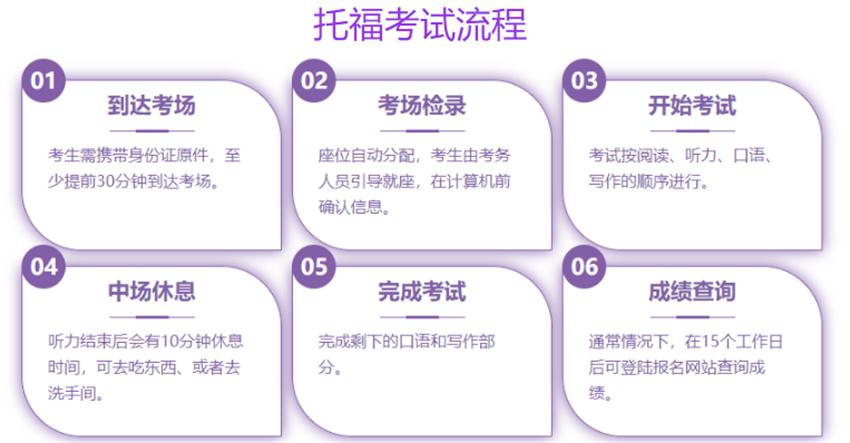 托福考试流程

01
到达考场
考生需携带身份证原件，至少提前30分钟到达考场。

02
考场检录
座位自动分配，考生由考务人员引导就座，在计算机前确认信息。

03
开始考试
考试按阅读、听力、口语、写作的顺序进行。

04
中场休息
听力结束后会有10分钟休息时间，可去吃东西、或者去洗手间。

05
完成考试
完成剩下的口语和写作部分。

06
成绩查询
通常情况下，在15个工作日后可登陆报名网站查询成绩。